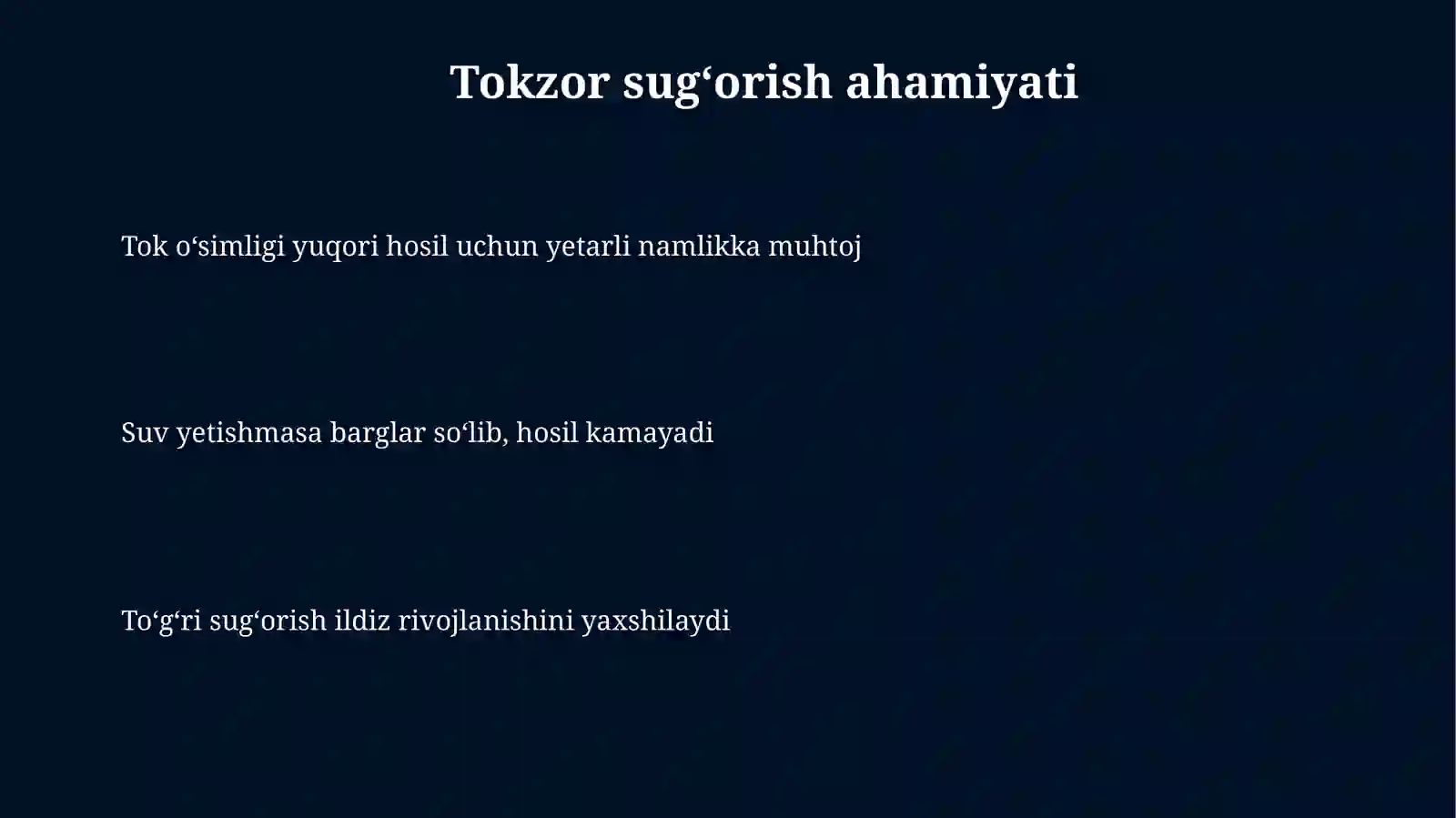 Tokzor sug‘orish ahamiyati

Tok o‘simligi yuqori hosil uchun yetarli namlikka muhtoj

Suv yetishmasa barglar so‘lib, hosil kamayadi

To‘g‘ri sug‘orish ildiz rivojlanishini yaxshilaydi